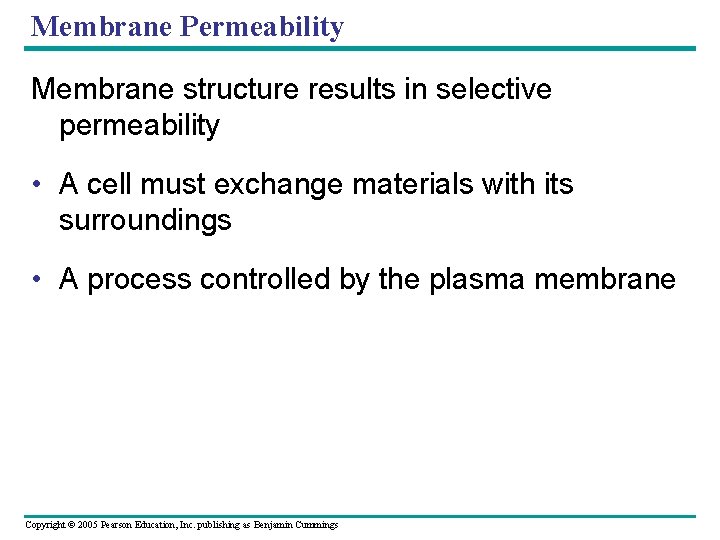 Membrane Permeability

Membrane structure results in selective permeability

• A cell must exchange materials with its surroundings

• A process controlled by the plasma membrane

Copyright © 2005 Pearson Education, Inc. publishing as Benjamin Cummings